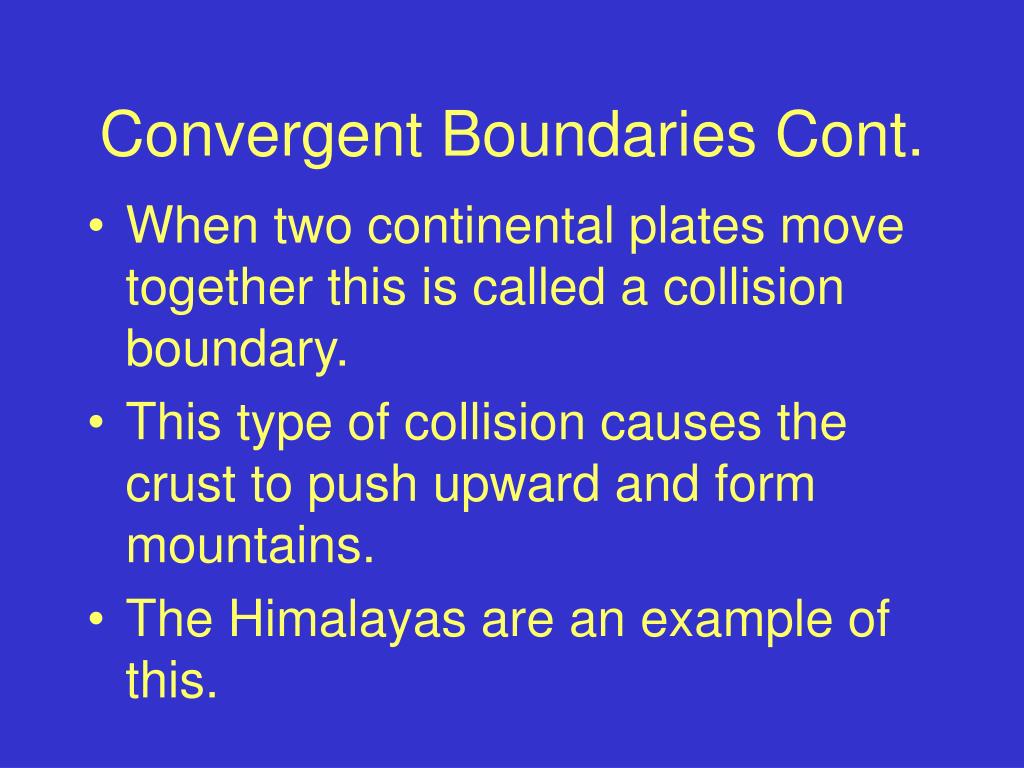 Convergent Boundaries Cont.

• When two continental plates move together this is called a collision boundary.
• This type of collision causes the crust to push upward and form mountains.
• The Himalayas are an example of this.